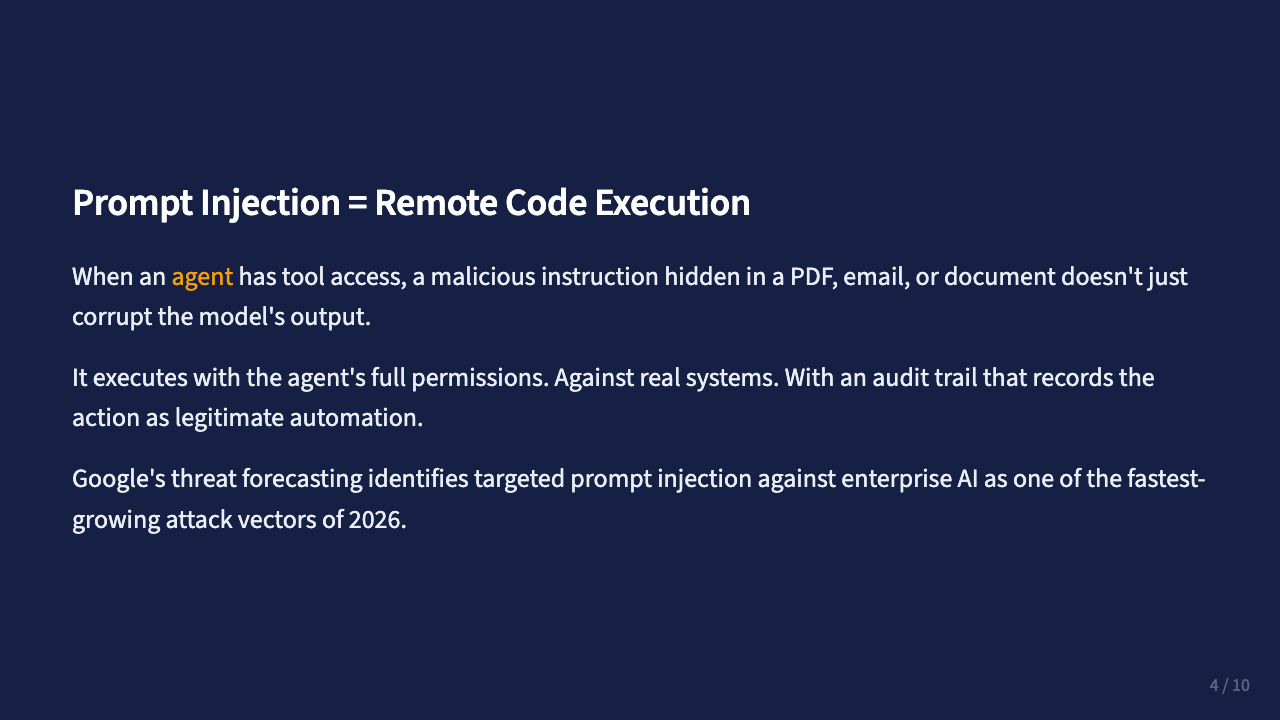 Prompt Injection = Remote Code Execution

When an agent has tool access, a malicious instruction hidden in a PDF, email, or document doesn't just corrupt the model's output.

It executes with the agent's full permissions. Against real systems. With an audit trail that records the action as legitimate automation.

Google's threat forecasting identifies targeted prompt injection against enterprise AI as one of the fastest-growing attack vectors of 2026.

4 / 10